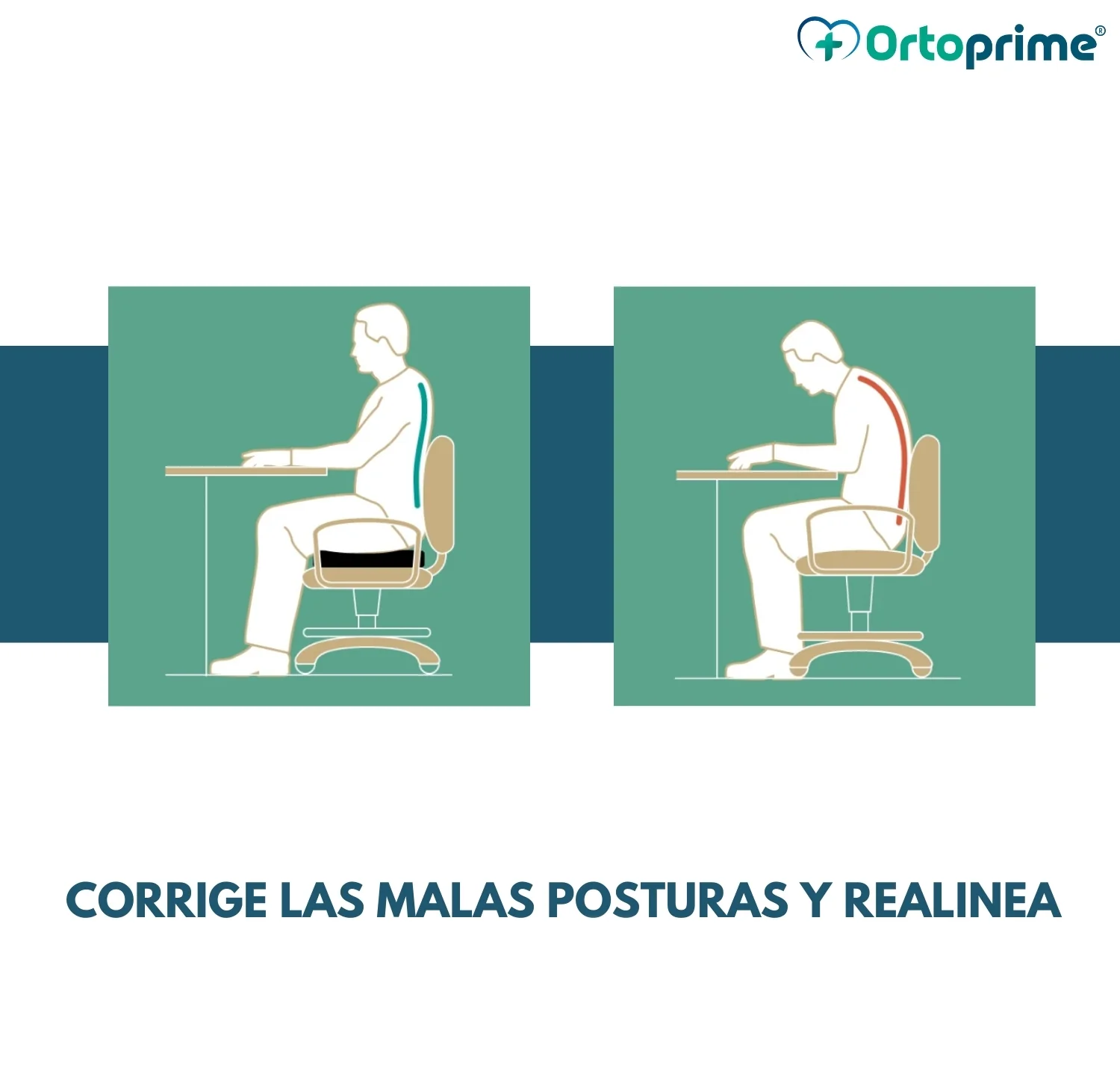 Ortoprime®

CORRIGE LAS MALAS POSTURAS Y REALINEA